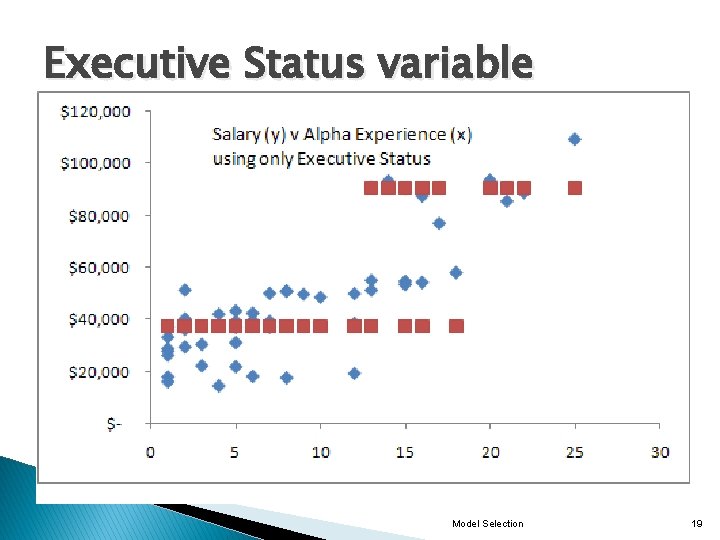 Executive Status variable

Salary (y) v Alpha Experience (x) using only Executive Status

$120,000
$100,000
$80,000
$60,000
$40,000
$20,000
$-

0 5 10 15 20 25 30

Model Selection

19